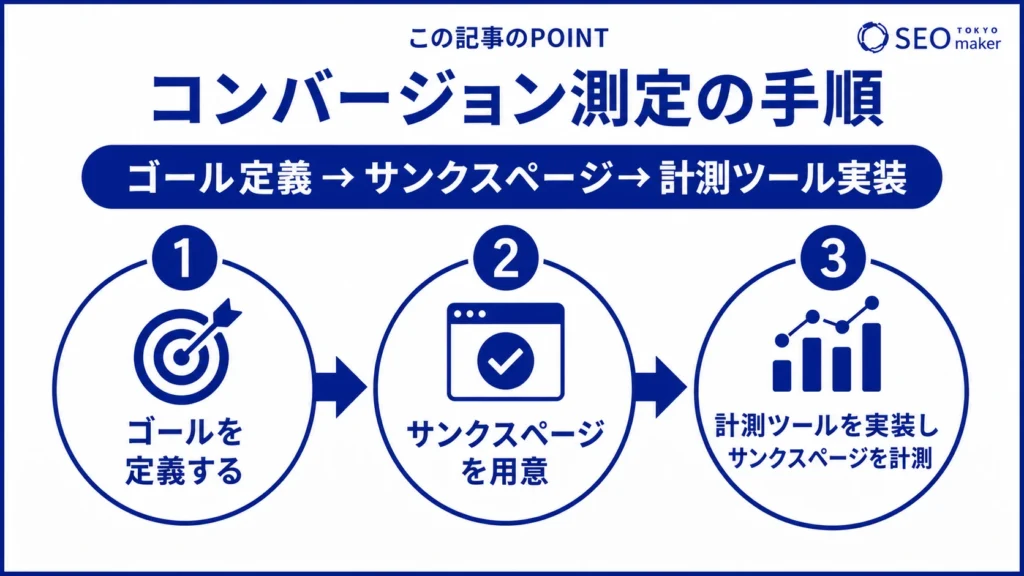 この記事のPOINT

SEO TOKYO maker

コンバージョン測定の手順

ゴール定義 → サンクスページ→ 計測ツール実装

1
ゴールを定義する

2
サンクスページを用意

3
計測ツールを実装しサンクスページを計測